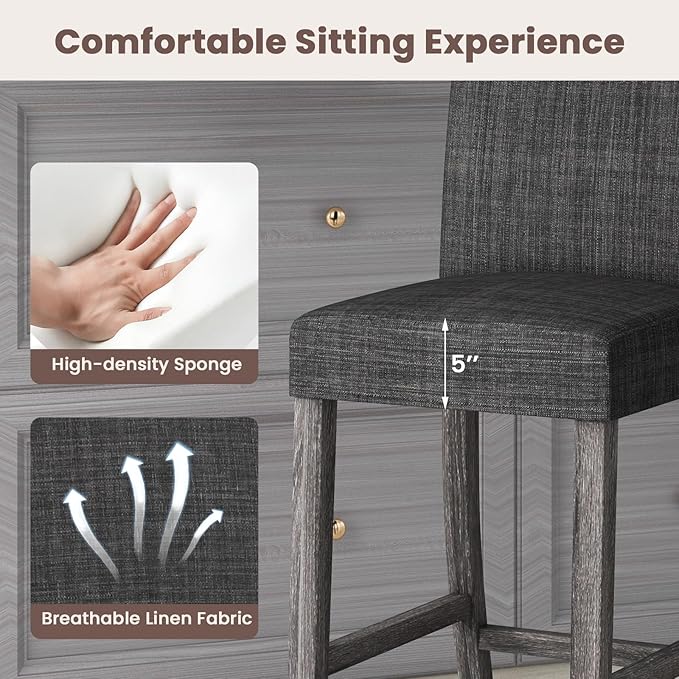 Comfortable Sitting Experience

High-density Sponge

5″

Breathable Linen Fabric